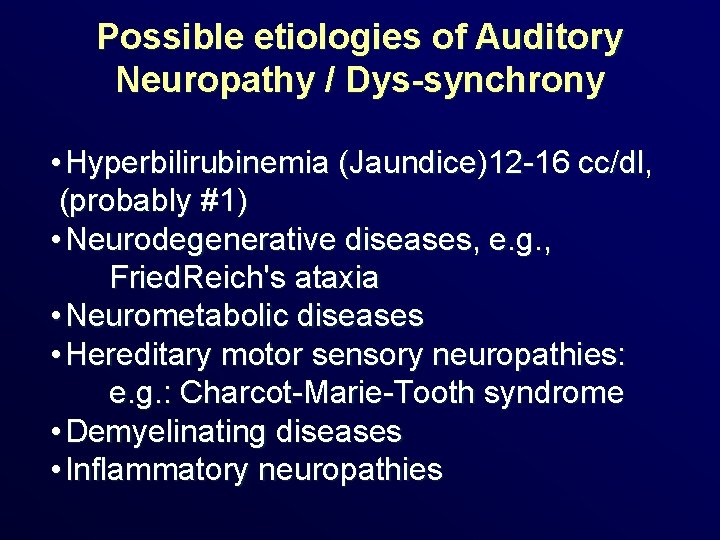 Possible etiologies of Auditory Neuropathy / Dys-synchrony

• Hyperbilirubinemia (Jaundice)12-16 cc/dl, (probably #1)
• Neurodegenerative diseases, e.g., FriedReich's ataxia
• Neurometabolic diseases
• Hereditary motor sensory neuropathies: e.g.: Charcot-Marie-Tooth syndrome
• Demyelinating diseases
• Inflammatory neuropathies